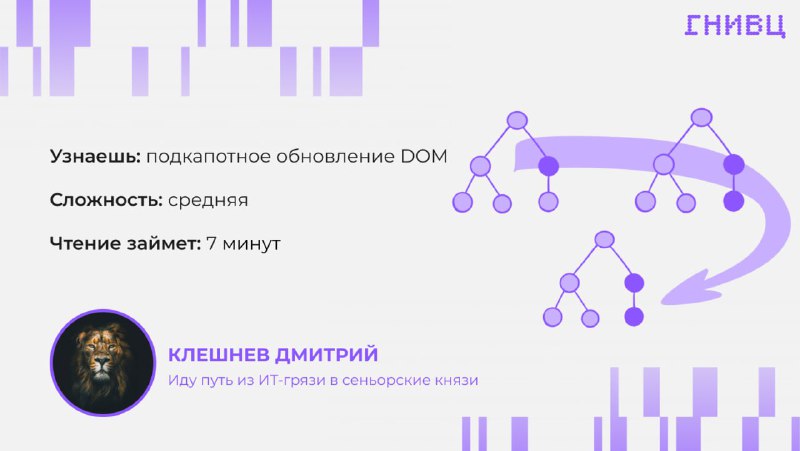 ГНИВЦ

Узнаешь: подкапотное обновление DOM

Сложность: средняя

Чтение займет: 7 минут

КЛЕШНЕВ ДМИТРИЙ

Иду путь из ИТ-грязи в сеньорские князи